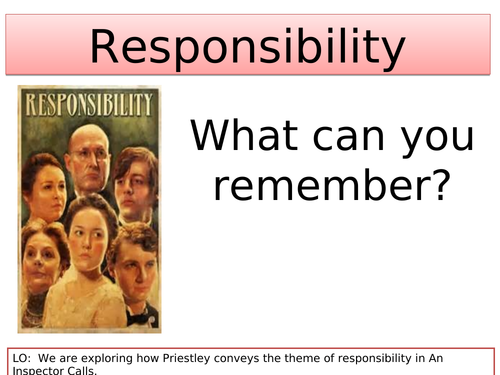 Responsibility

RESPONSIBILITY

What can you remember?

LO: We are exploring how Priestley conveys the theme of responsibility in An Inspector Calls.